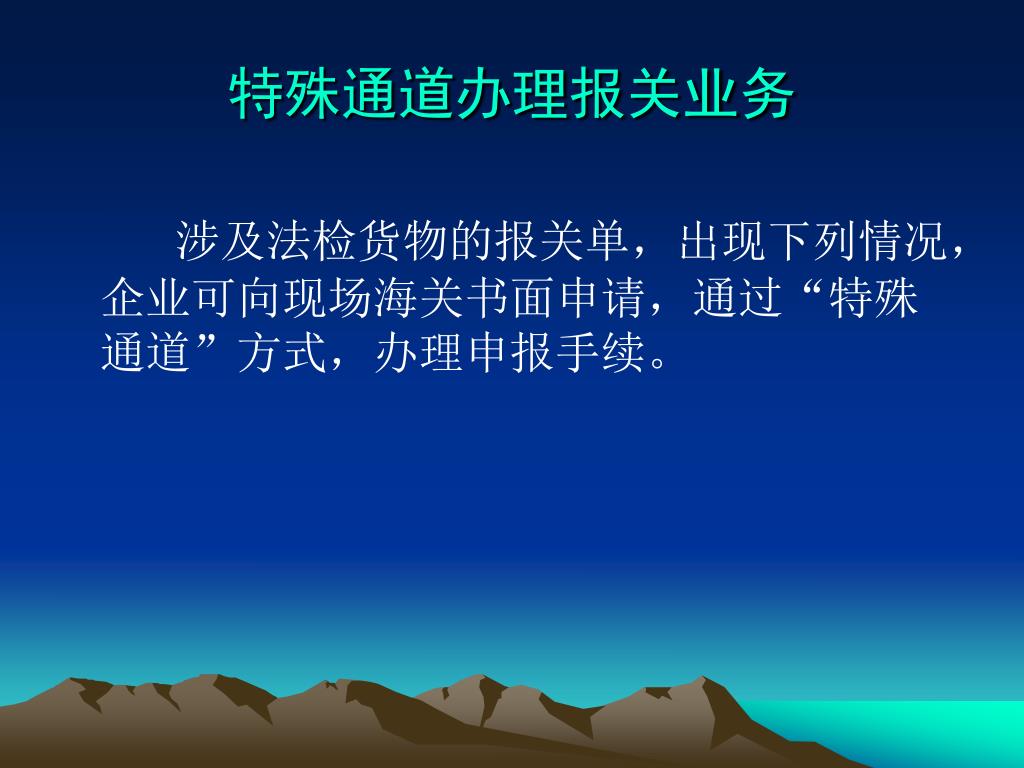 特殊通道办理报关业务

涉及法检货物的报关单，出现下列情况，企业可向现场海关书面申请，通过“特殊通道”方式，办理申报手续。